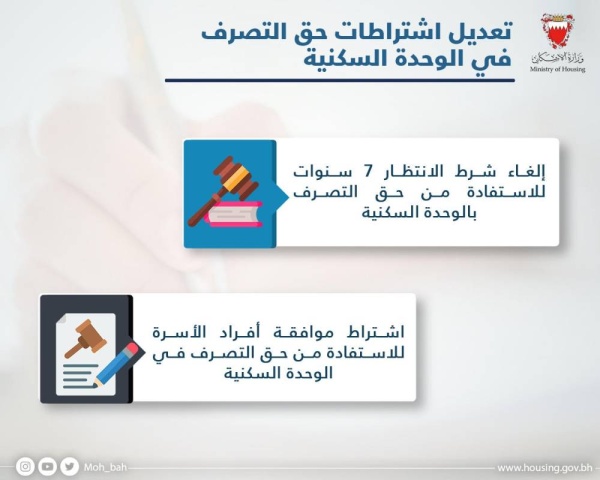 وزارة الإسكان
Ministry of Housing

تعديل اشتراطات حق التصرف في الوحدة السكنية

إلغاء شرط الانتظار 7 سنوات للاستفادة من حق التصرف بالوحدة السكنية

اشتراط موافقة أفراد الأسرة للاستفادة من حق التصرف في الوحدة السكنية

Moh_bah
www.housing.gov.bh